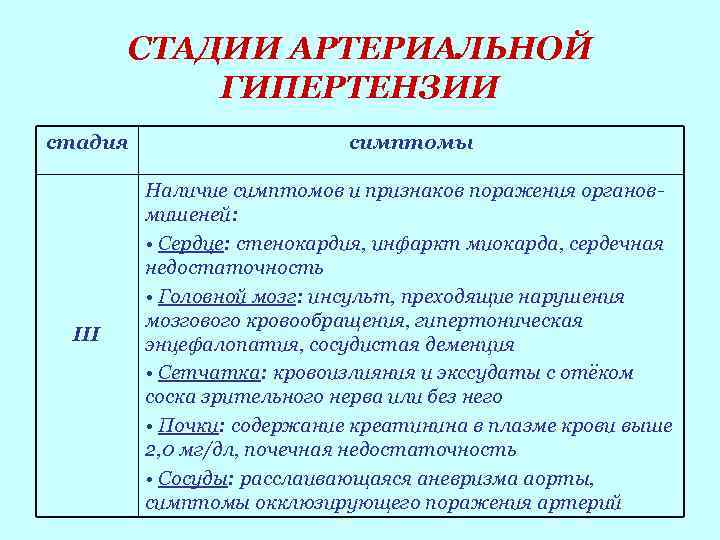 СТАДИИ АРТЕРИАЛЬНОЙ ГИПЕРТЕНЗИИ

| стадия | симптомы |
|---|---|
| III | Наличие симптомов и признаков поражения органов-мишеней: • Сердце: стенокардия, инфаркт миокарда, сердечная недостаточность • Головной мозг: инсульт, преходящие нарушения мозгового кровообращения, гипертоническая энцефалопатия, сосудистая деменция • Сетчатка: кровоизлияния и экссудаты с отёком соска зрительного нерва или без него • Почки: содержание креатинина в плазме крови выше 2,0 мг/дл, почечная недостаточность • Сосуды: расслаивающаяся аневризма аорты, симптомы окклюзирующего поражения артерий |